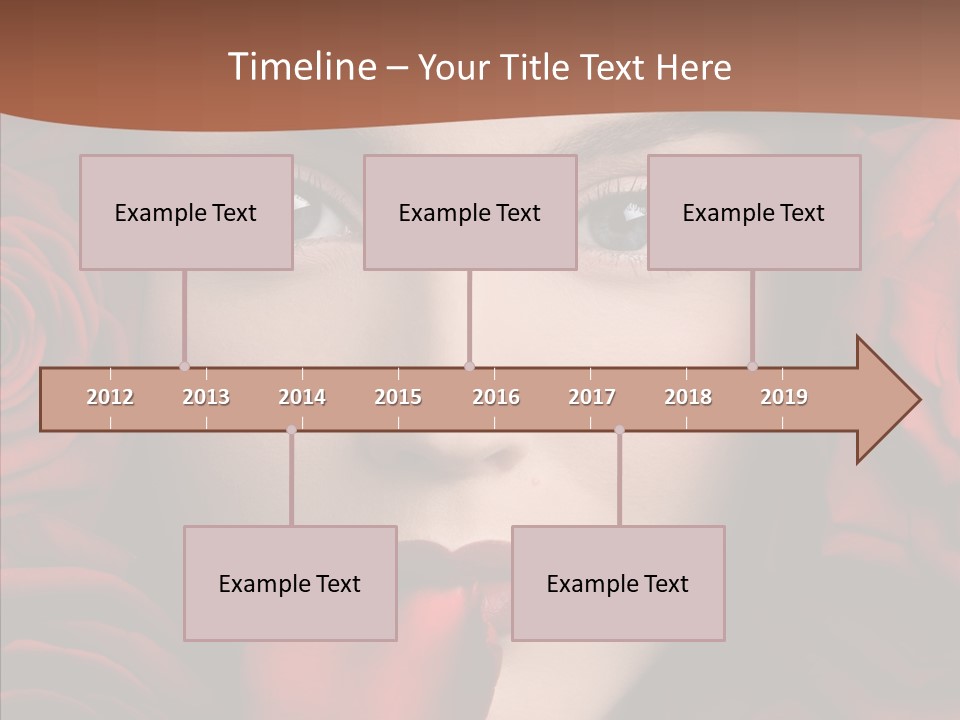 Timeline – Your Title Text Here

Example Text

Example Text

Example Text

2012 2013 2014 2015 2016 2017 2018 2019

Example Text

Example Text